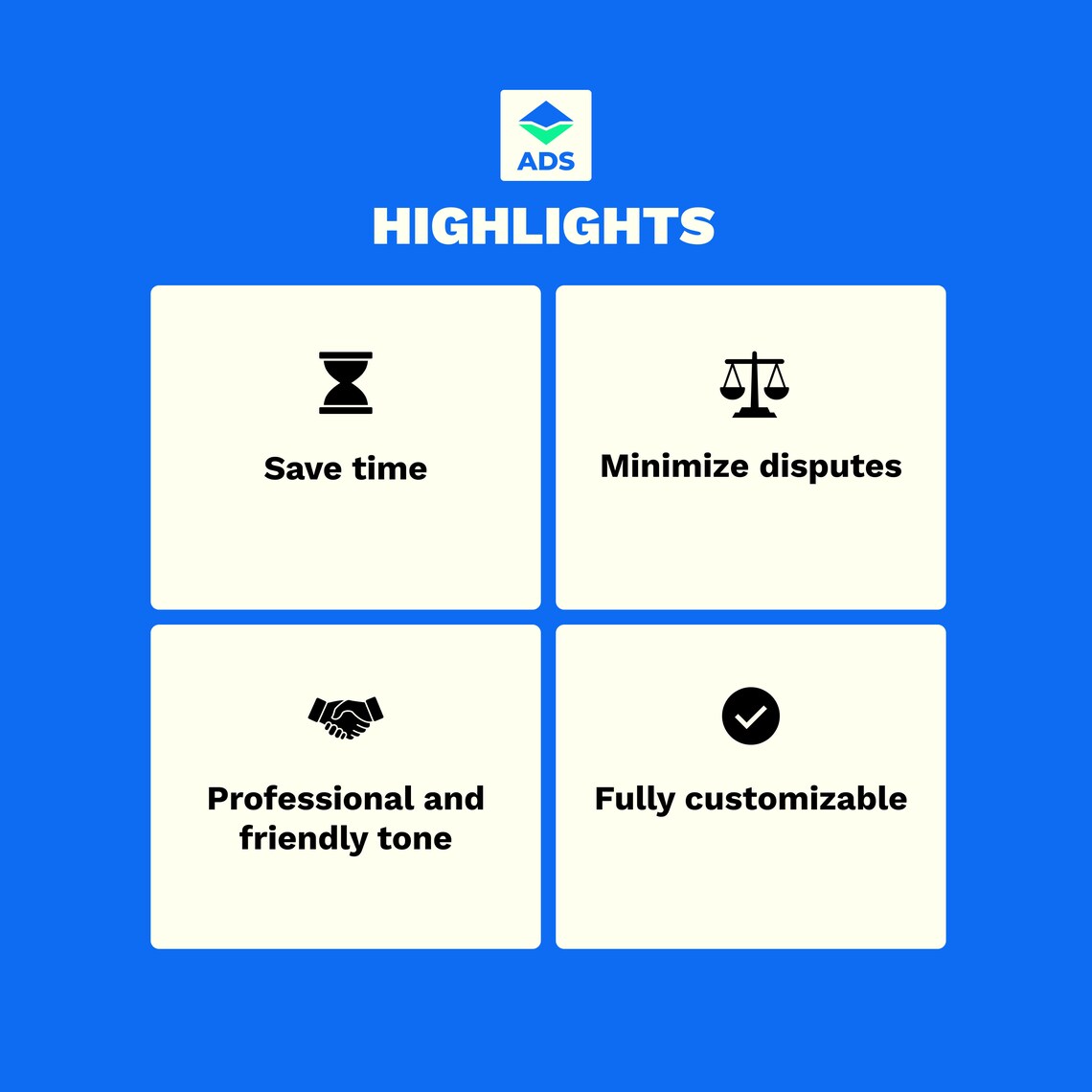 ADS

HIGHLIGHTS

Save time

Minimize disputes

Professional and friendly tone

Fully customizable